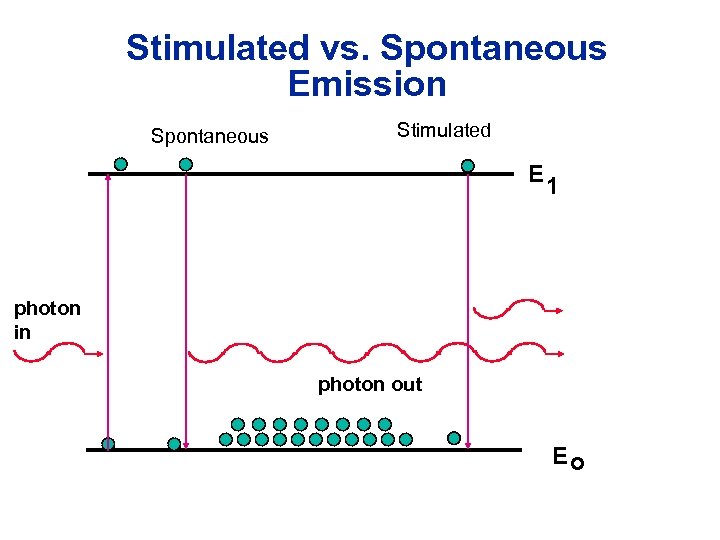 Stimulated vs. Spontaneous Emission

Spontaneous

Stimulated

$E_1$

photon in

photon out

$E_o$